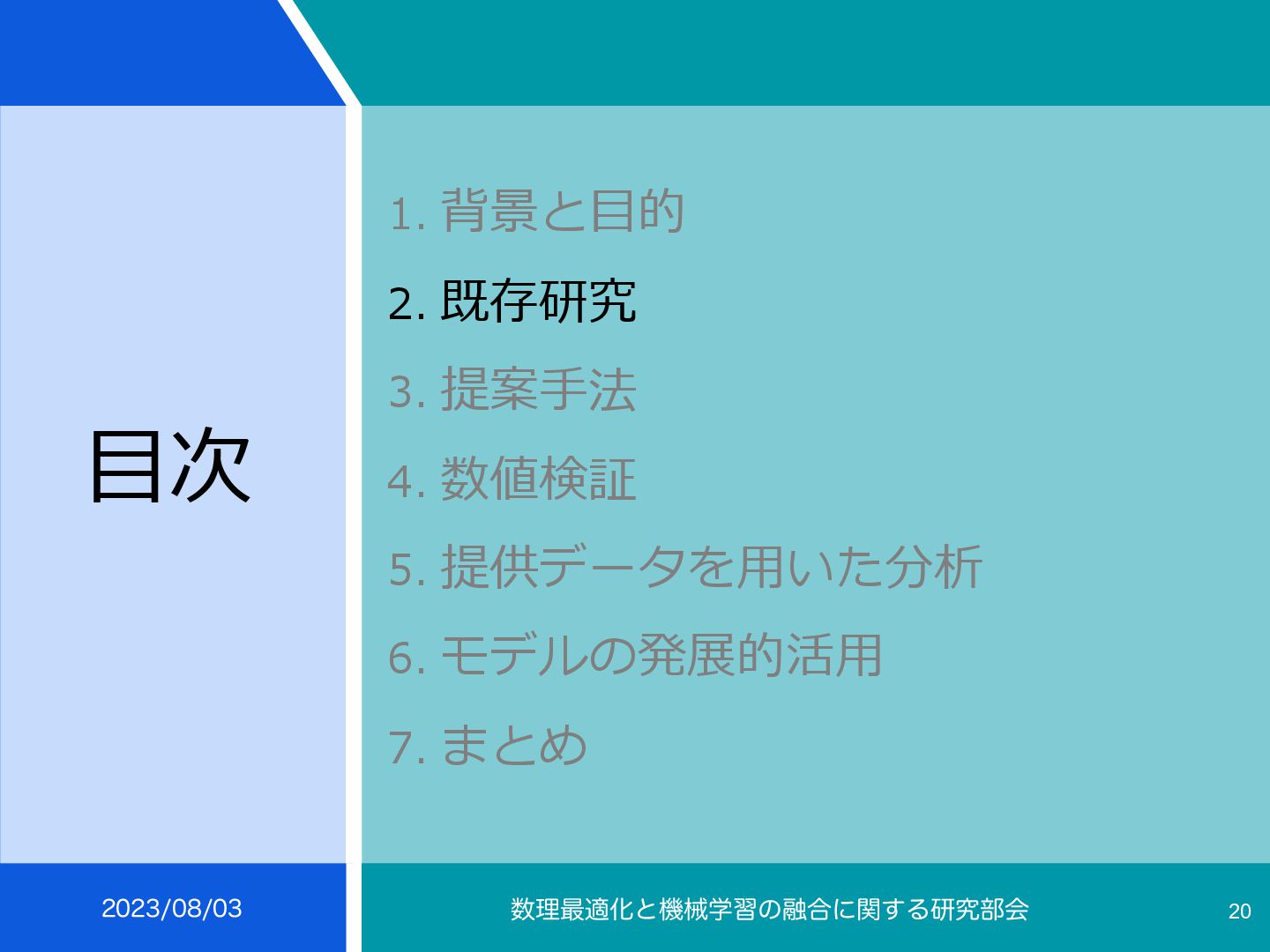 目次

1. 背景と目的
2. 既存研究
3. 提案手法
4. 数値検証
5. 提供データを用いた分析
6. モデルの発展的活用
7. まとめ

2023/08/03

数理最適化と機械学習の融合に関する研究部会

20